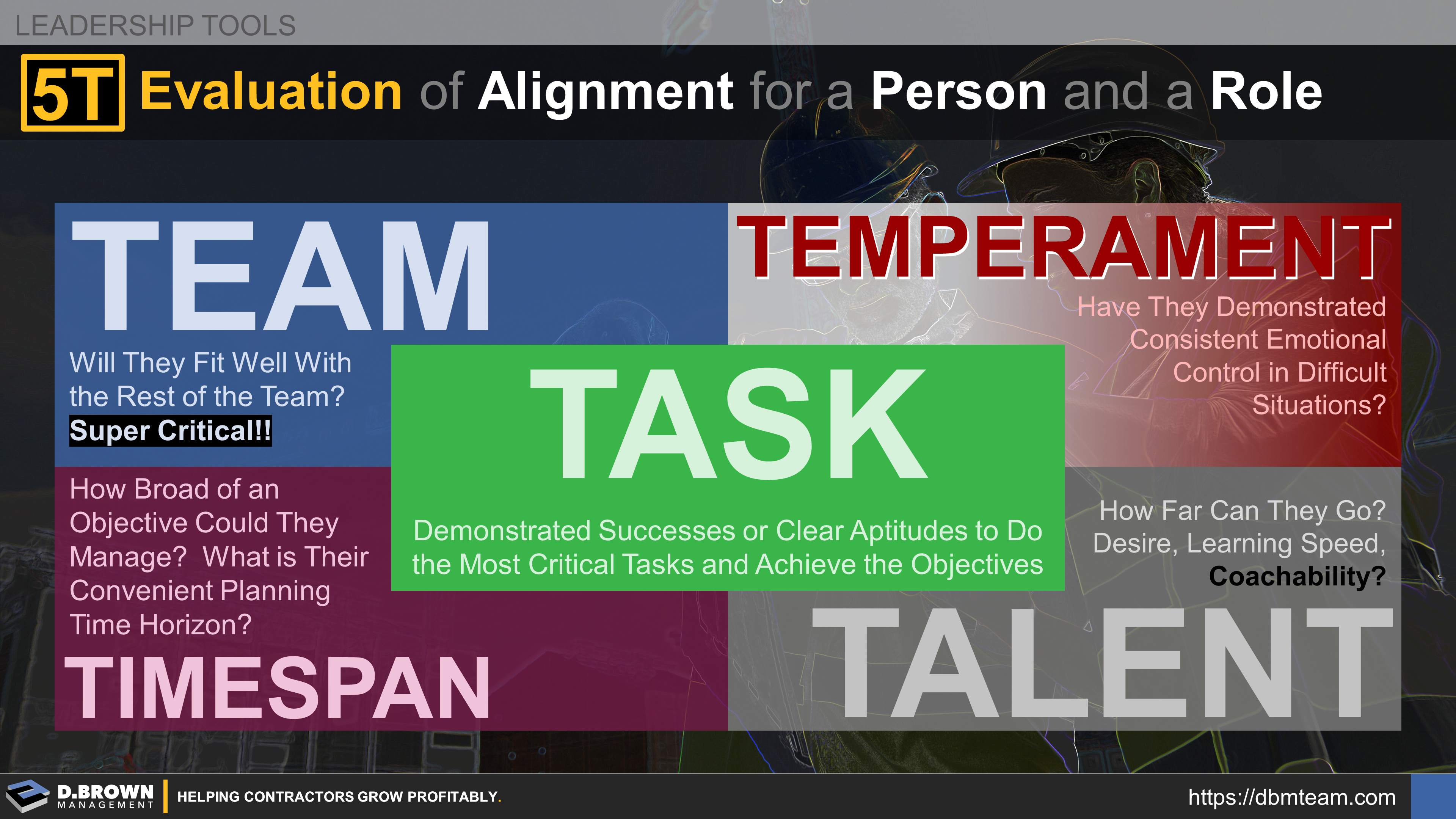 LEADERSHIP TOOLS

5T Evaluation of Alignment for a Person and a Role

TEAM

Will They Fit Well With the Rest of the Team? Super Critical!!

TEMPERAMENT

Have They Demonstrated Consistent Emotional Control in Difficult Situations?

TASK

Demonstrated Successes or Clear Aptitudes to Do the Most Critical Tasks and Achieve the Objectives

How Broad of an Objective Could They Manage? What is Their Convenient Planning Time Horizon?

TIMESPAN

How Far Can They Go? Desire, Learning Speed, Coachability?

TALENT

D.BROWN MANAGEMENT

HELPING CONTRACTORS GROW PROFITABLY.

https://dbmteam.com